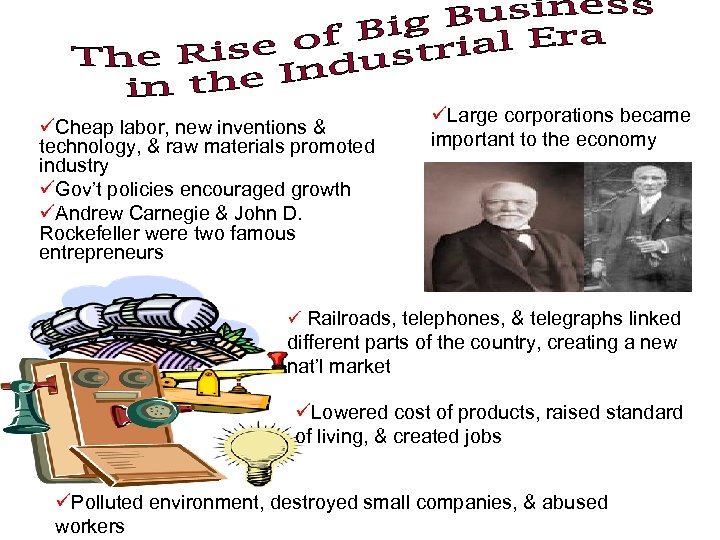 The Rise of Big Business in the Industrial Era

✓Cheap labor, new inventions & technology, & raw materials promoted industry

✓Gov't policies encouraged growth

✓Andrew Carnegie & John D. Rockefeller were two famous entrepreneurs

✓Large corporations became important to the economy

✓ Railroads, telephones, & telegraphs linked different parts of the country, creating a new nat'l market

✓Lowered cost of products, raised standard of living, & created jobs

✓Polluted environment, destroyed small companies, & abused workers